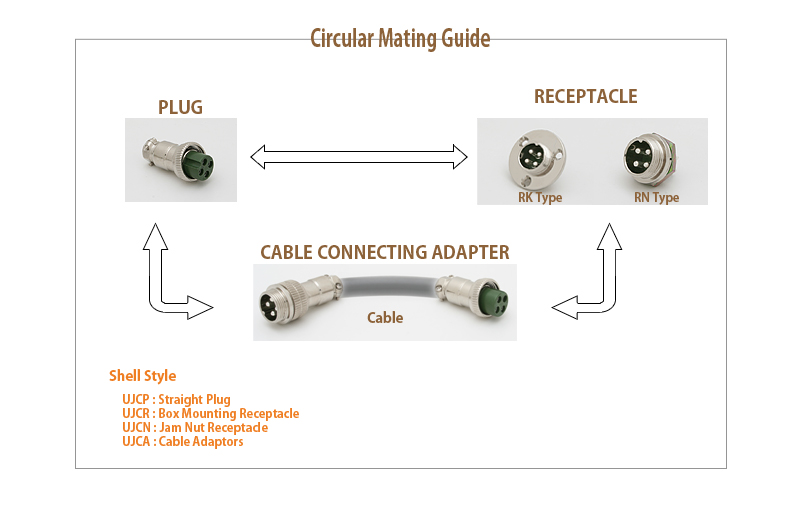 Circular Mating Guide

PLUG

RECEPTACLE

RK Type

RN Type

CABLE CONNECTING ADAPTER

Cable

Shell Style

UJCP : Straight Plug
UJCR : Box Mounting Receptacle
UJCN : Jam Nut Receptacle
UJCA : Cable Adaptors